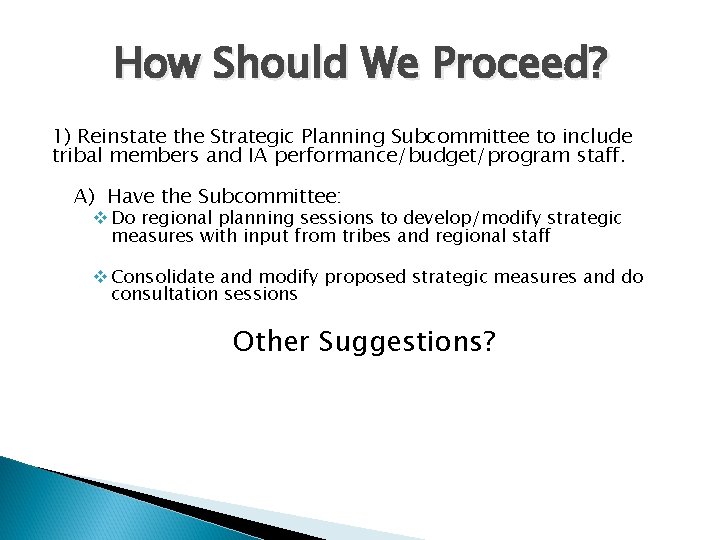 How Should We Proceed?

1) Reinstate the Strategic Planning Subcommittee to include tribal members and IA performance/budget/program staff.

A) Have the Subcommittee:

❖ Do regional planning sessions to develop/modify strategic measures with input from tribes and regional staff

❖ Consolidate and modify proposed strategic measures and do consultation sessions

Other Suggestions?